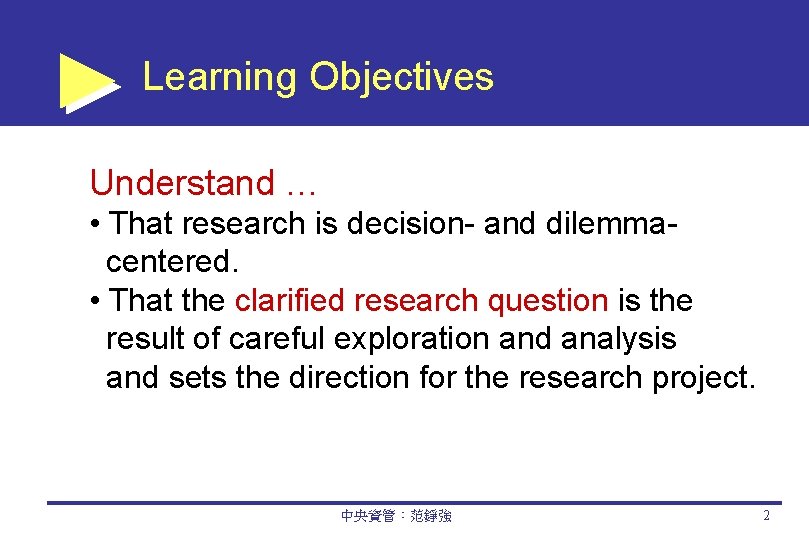 Learning Objectives

Understand …

• That research is decision- and dilemma-centered.

• That the clarified research question is the result of careful exploration and analysis and sets the direction for the research project.

中央資管：范錚強

2